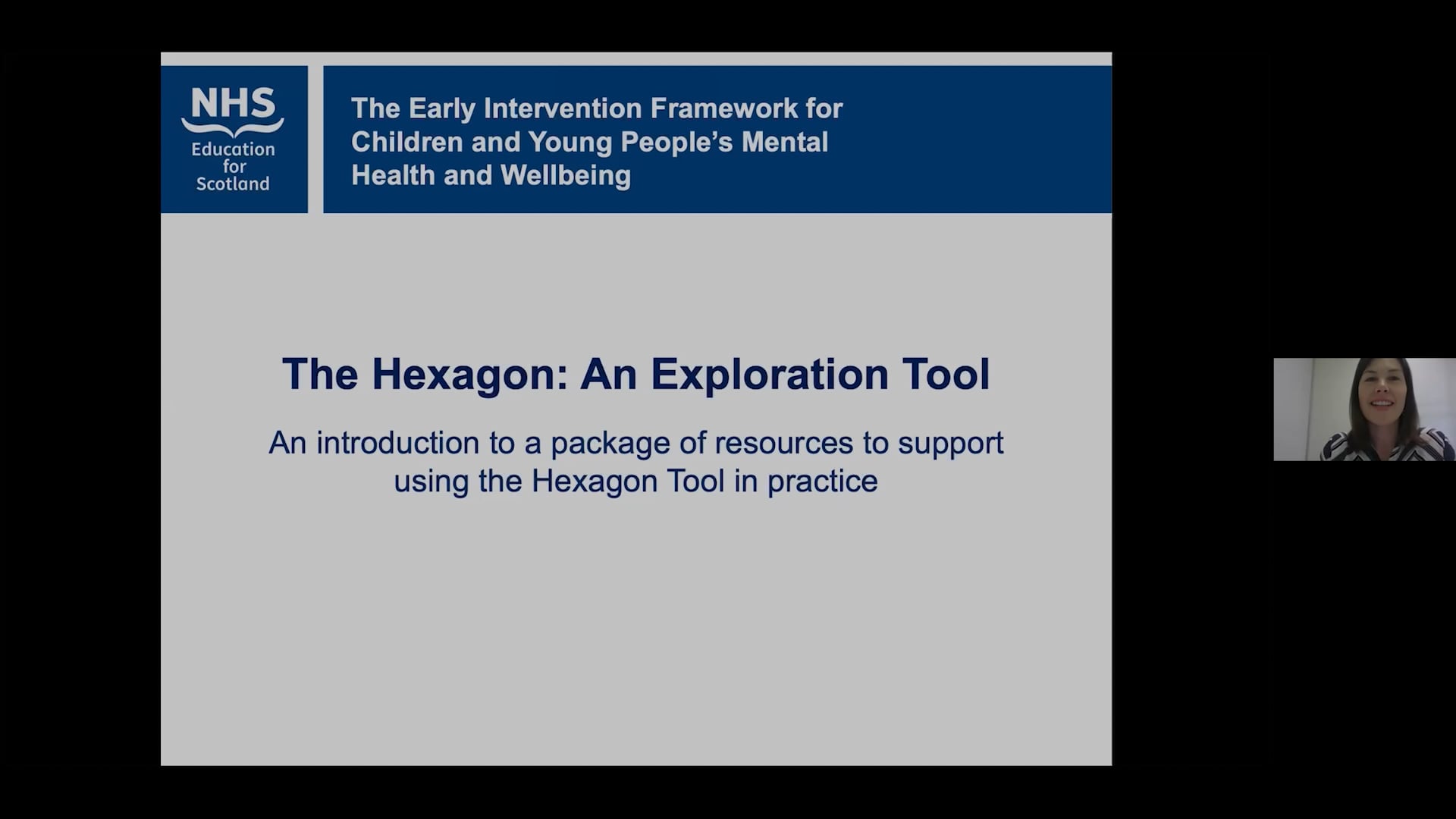 NHS
Education
for
Scotland

The Early Intervention Framework for Children and Young People's Mental Health and Wellbeing

The Hexagon: An Exploration Tool

An introduction to a package of resources to support using the Hexagon Tool in practice